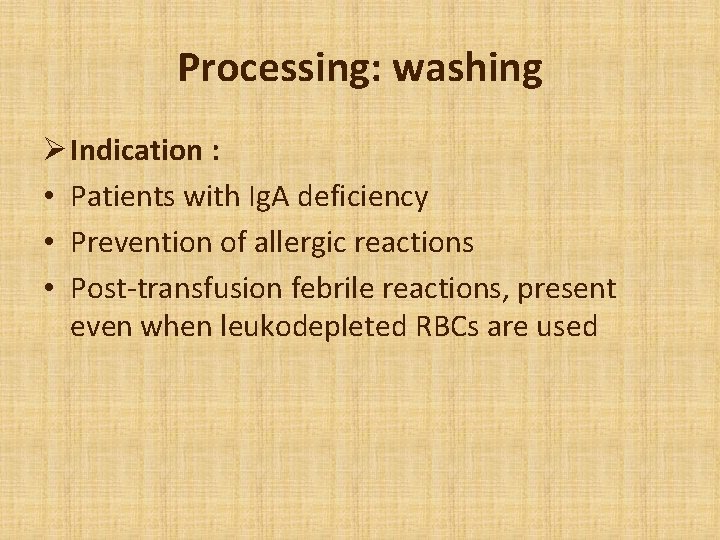 Processing: washing

➢ Indication :

• Patients with IgA deficiency
• Prevention of allergic reactions
• Post-transfusion febrile reactions, present even when leukodepleted RBCs are used